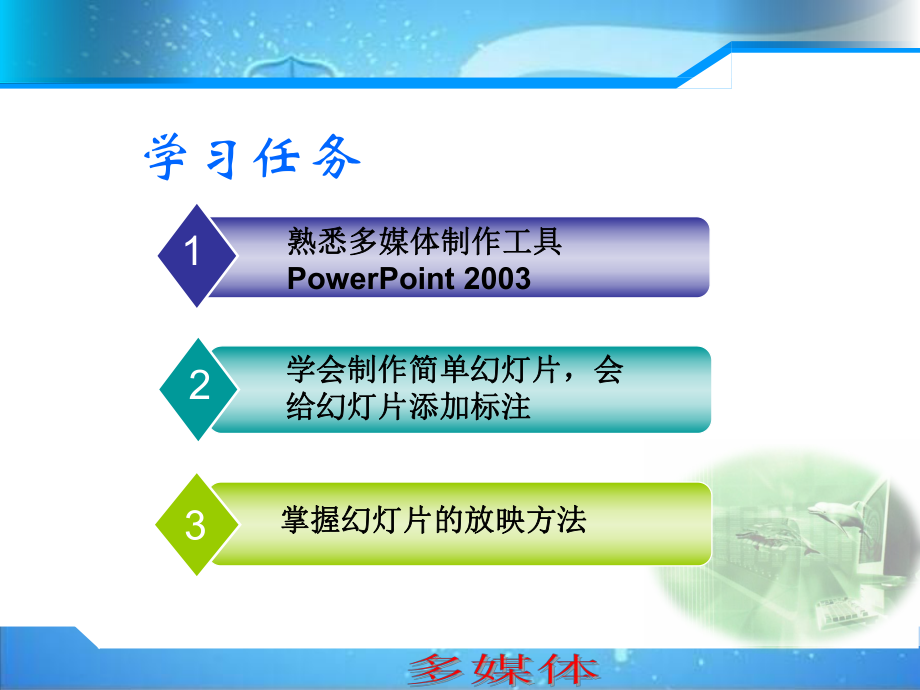 学习任务

1
熟悉多媒体制作工具 PowerPoint 2003

2
学会制作简单幻灯片，会给幻灯片添加标注

3
掌握幻灯片的放映方法

多媒体